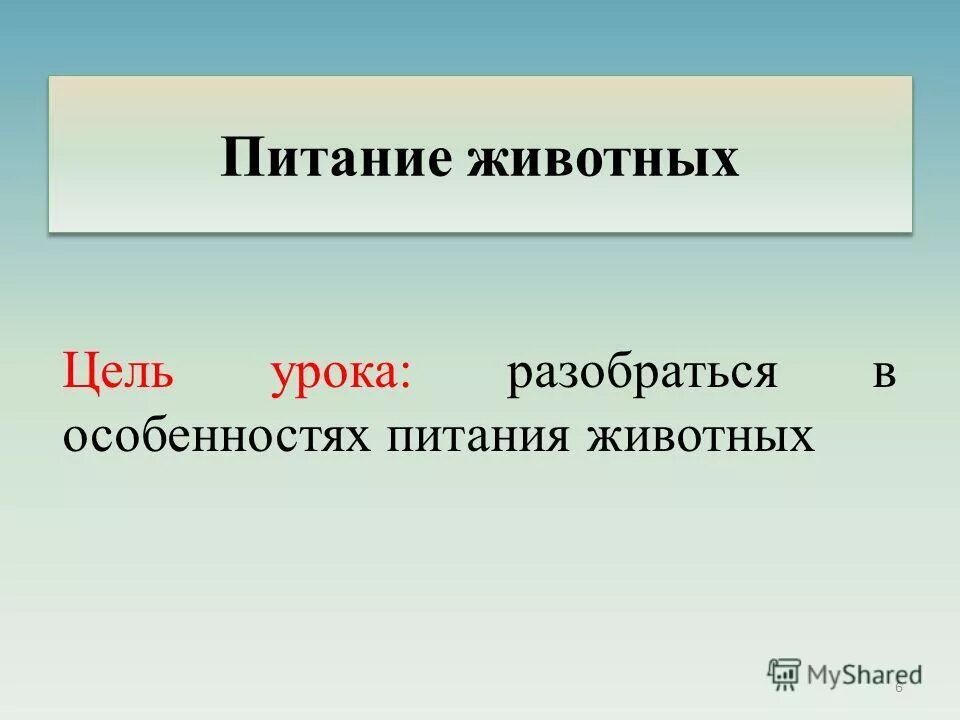 Питание животных

Цель урока: разобраться в особенностях питания животных

MyShared

6